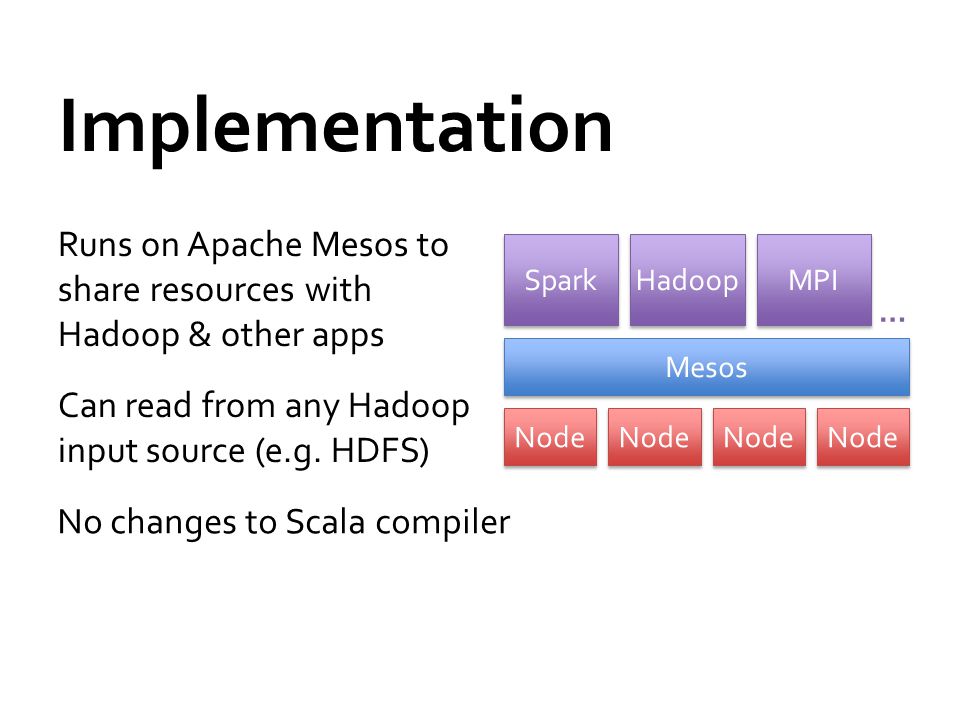 Implementation

Runs on Apache Mesos to share resources with Hadoop & other apps

Can read from any Hadoop input source (e.g. HDFS)

No changes to Scala compiler

Spark Hadoop MPI …

Mesos

Node Node Node Node